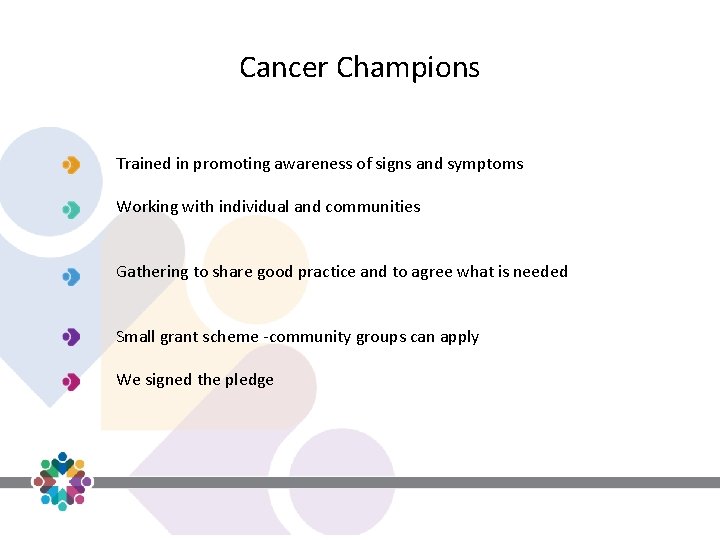 Cancer Champions

Trained in promoting awareness of signs and symptoms

Working with individual and communities

Gathering to share good practice and to agree what is needed

Small grant scheme -community groups can apply

We signed the pledge